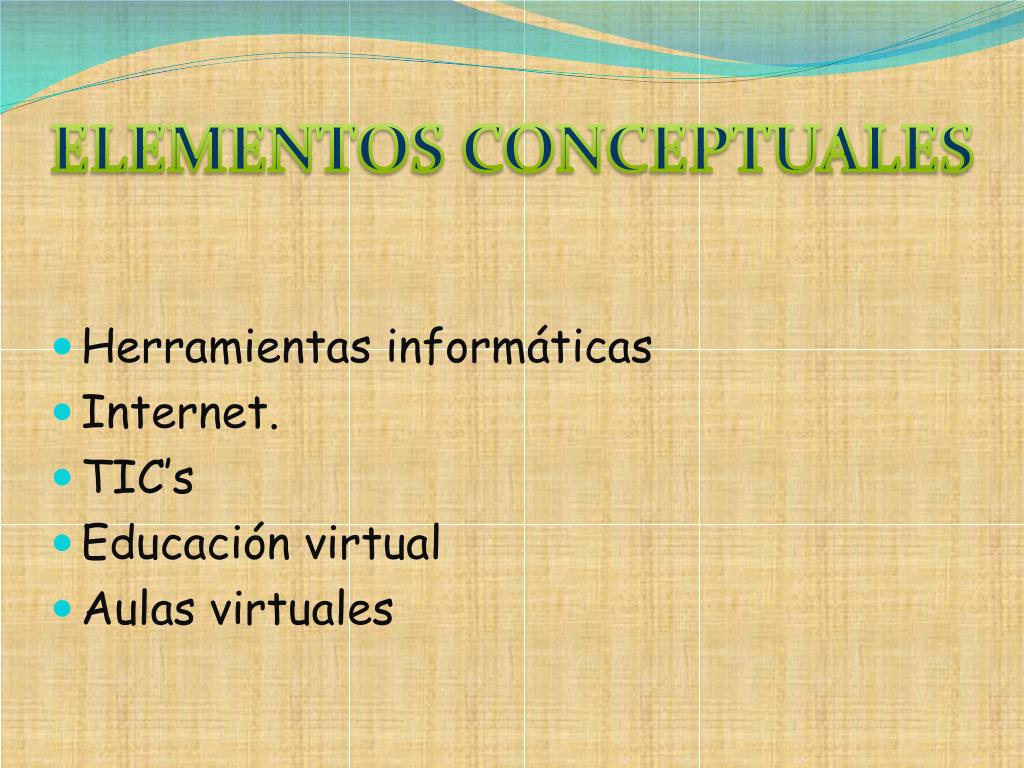 ELEMENTOS CONCEPTUALES

- Herramientas informáticas
- Internet.
- TIC’s
- Educación virtual
- Aulas virtuales